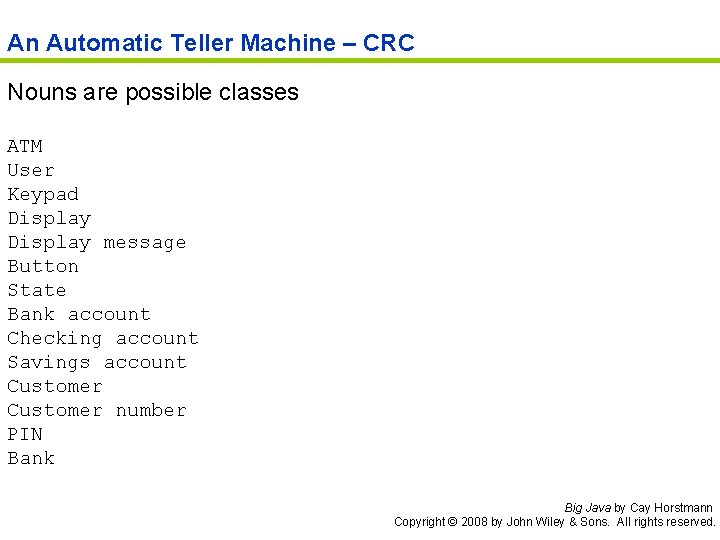 An Automatic Teller Machine – CRC

Nouns are possible classes

ATM
User
Keypad
Display
Display message
Button
State
Bank account
Checking account
Savings account
Customer
Customer number
PIN
Bank

Big Java by Cay Horstmann
Copyright © 2008 by John Wiley & Sons. All rights reserved.